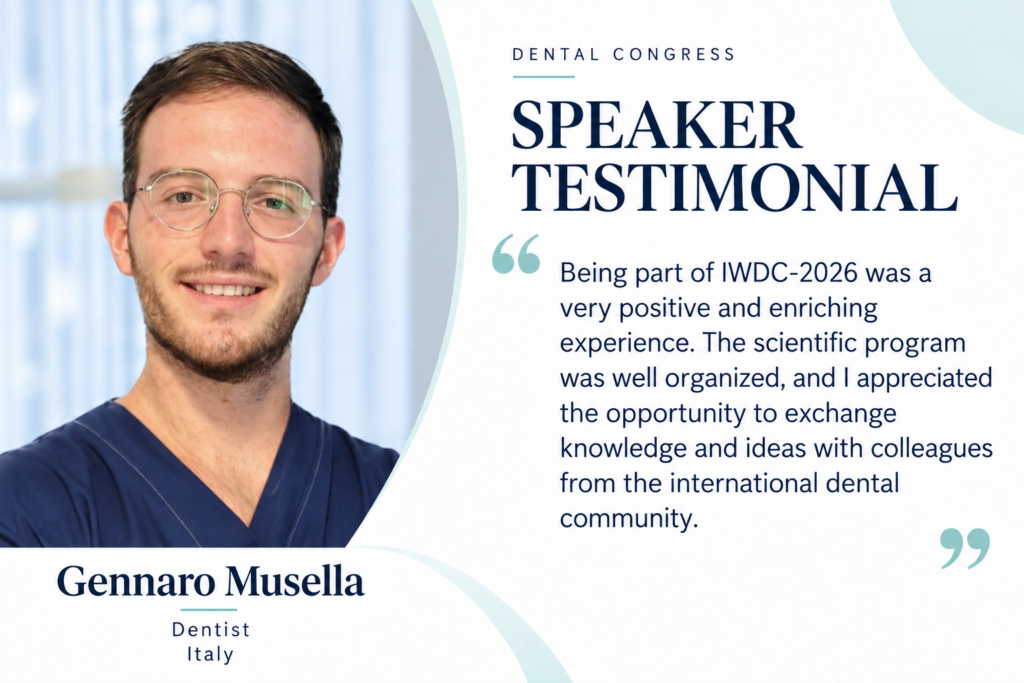 DENTAL CONGRESS

SPEAKER TESTIMONIAL

“ Being part of IWDC-2026 was a very positive and enriching experience. The scientific program was well organized, and I appreciated the opportunity to exchange knowledge and ideas with colleagues from the international dental community. ”

Gennaro Musella

Dentist
Italy